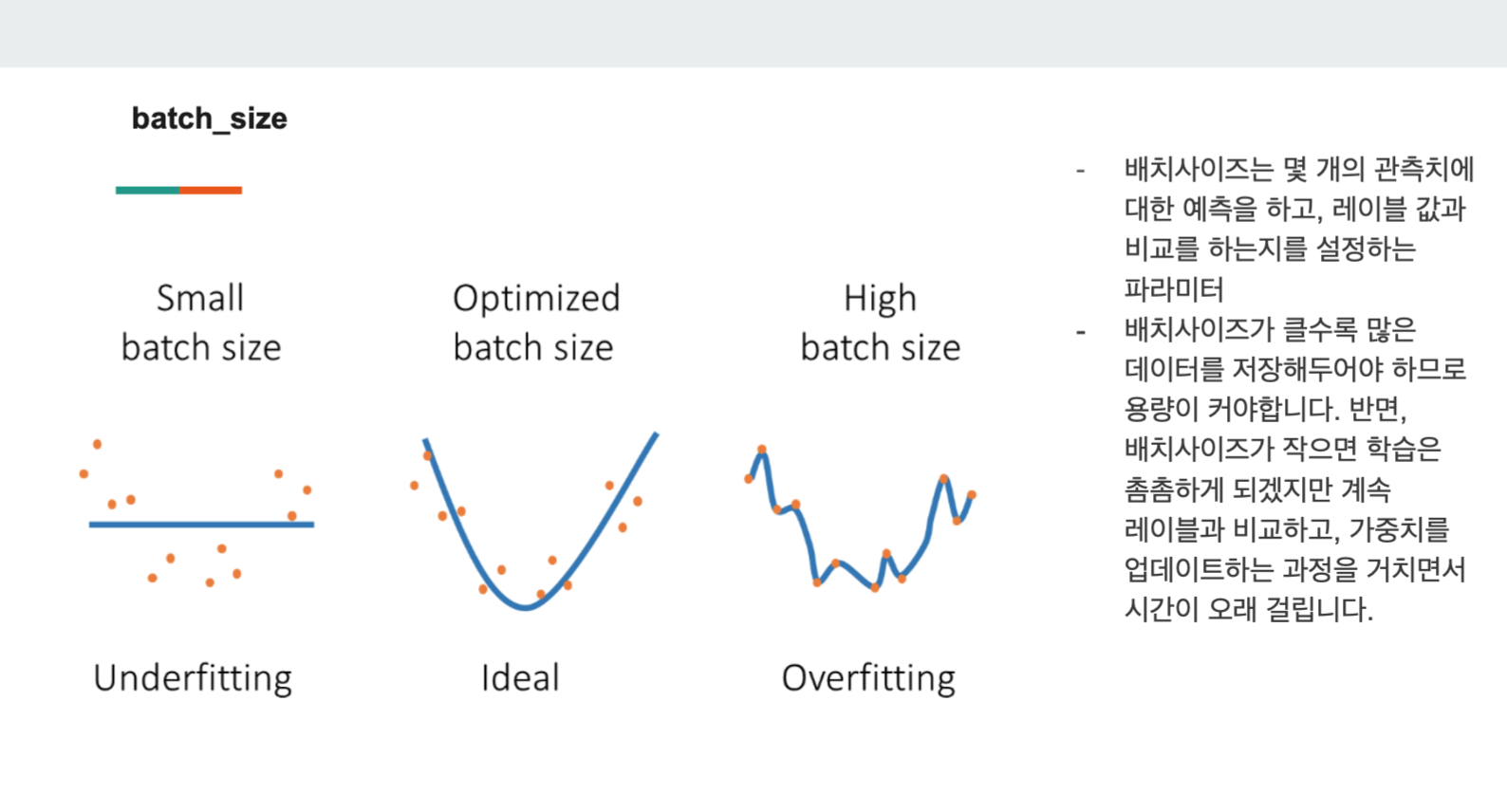 batch_size

Small batch size

Optimized batch size

High batch size

Underfitting

Ideal

Overfitting

- 배치사이즈는 몇 개의 관측치에 대한 예측을 하고, 레이블 값과 비교를 하는지를 설정하는 파라미터
- 배치사이즈가 클수록 많은 데이터를 저장해두어야 하므로 용량이 커야합니다. 반면, 배치사이즈가 작으면 학습은 촘촘하게 되겠지만 계속 레이블과 비교하고, 가중치를 업데이트하는 과정을 거치면서 시간이 오래 걸립니다.